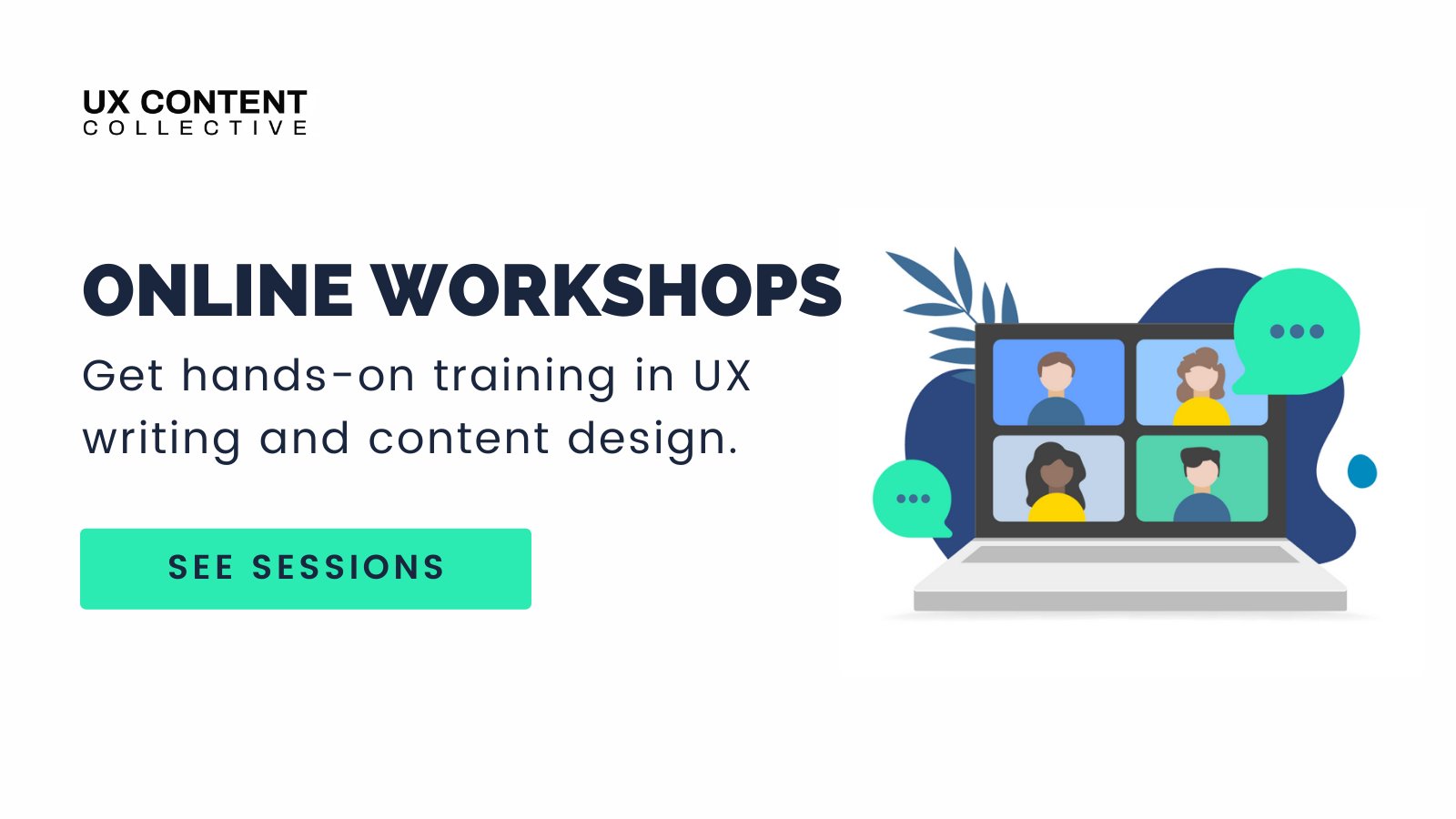 UX CONTENT
COLLECTIVE

ONLINE WORKSHOPS

Get hands-on training in UX writing and content design.

SEE SESSIONS